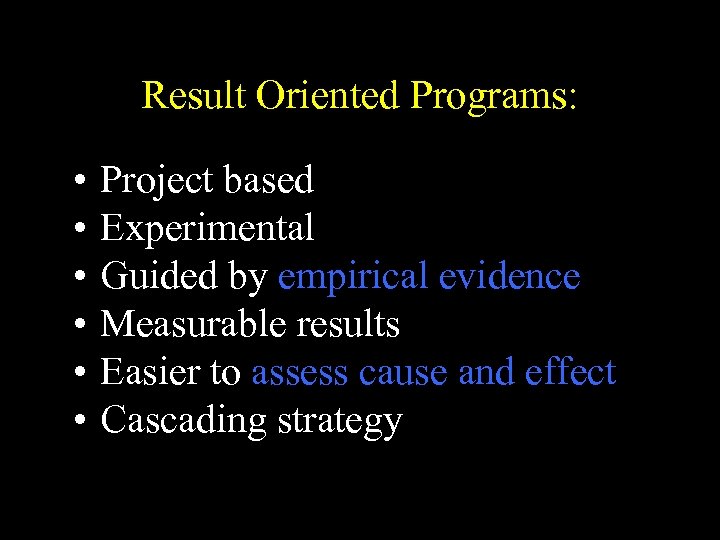 Result Oriented Programs:

• Project based
• Experimental
• Guided by empirical evidence
• Measurable results
• Easier to assess cause and effect
• Cascading strategy